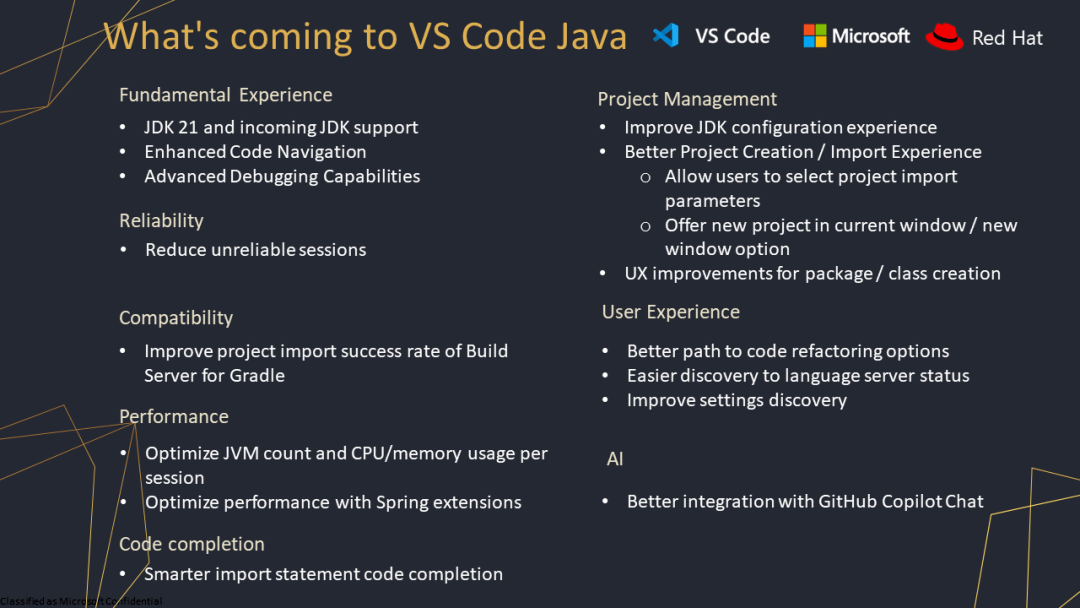 What's coming to VS Code Java

VS Code

Microsoft

Red Hat

Fundamental Experience

• JDK 21 and incoming JDK support
• Enhanced Code Navigation
• Advanced Debugging Capabilities

Reliability

• Reduce unreliable sessions

Compatibility

• Improve project import success rate of Build Server for Gradle

Performance

• Optimize JVM count and CPU/memory usage per session
• Optimize performance with Spring extensions

Code completion

• Smarter import statement code completion

Project Management

• Improve JDK configuration experience
• Better Project Creation / Import Experience
o Allow users to select project import parameters
o Offer new project in current window / new window option
• UX improvements for package / class creation

User Experience

• Better path to code refactoring options
• Easier discovery to language server status
• Improve settings discovery

AI

• Better integration with GitHub Copilot Chat

Classified as Microsoft Confidential